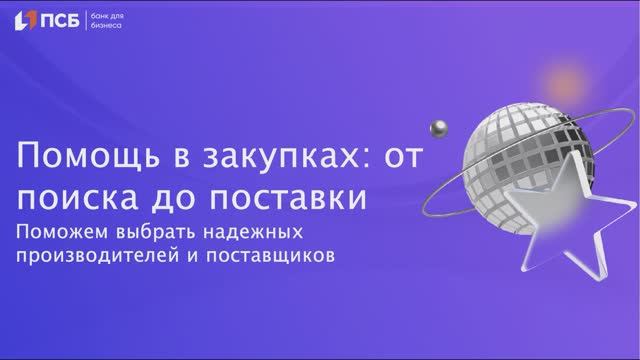 ПСБ банк для бизнеса

Помощь в закупках: от поиска до поставки

Поможем выбрать надежных производителей и поставщиков